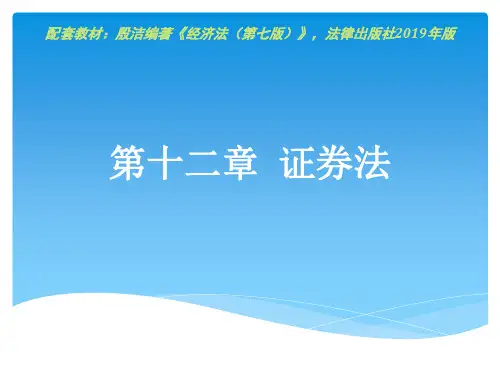 配套教材：殷洁编著《经济法（第七版）》，法律出版社2019年版

第十二章 证券法